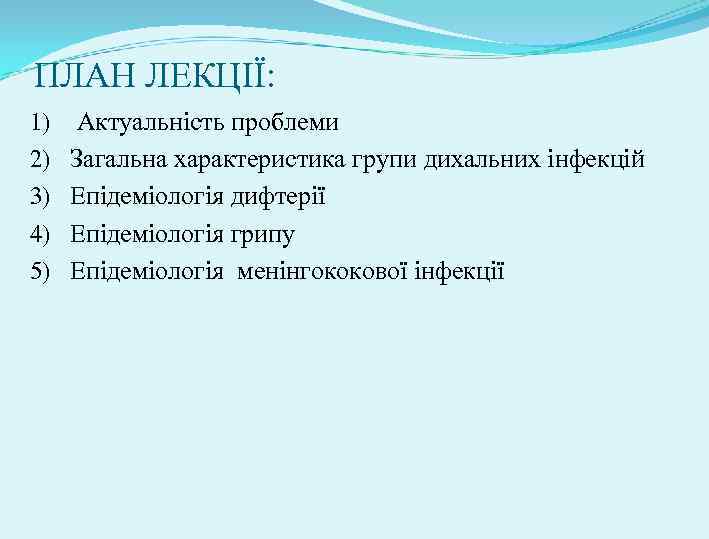 ПЛАН ЛЕКЦІЇ:

1) Актуальність проблеми
2) Загальна характеристика групи дихальних інфекцій
3) Епідеміологія дифтерії
4) Епідеміологія грипу
5) Епідеміологія менінгококової інфекції